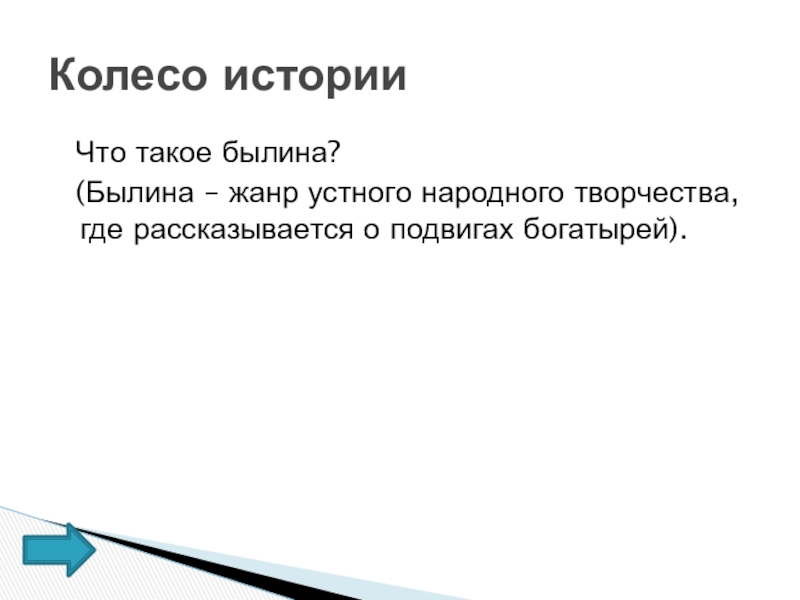 Колесо истории

Что такое былина?

(Былина – жанр устного народного творчества, где рассказывается о подвигах богатырей).